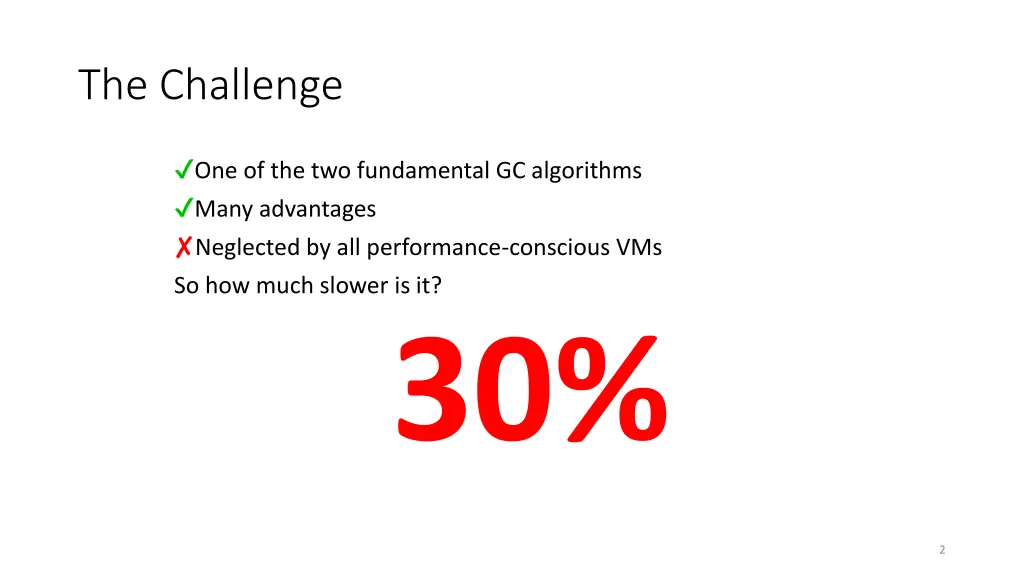 The Challenge

✓One of the two fundamental GC algorithms
✓Many advantages
✗Neglected by all performance-conscious VMs
So how much slower is it?

30%

2